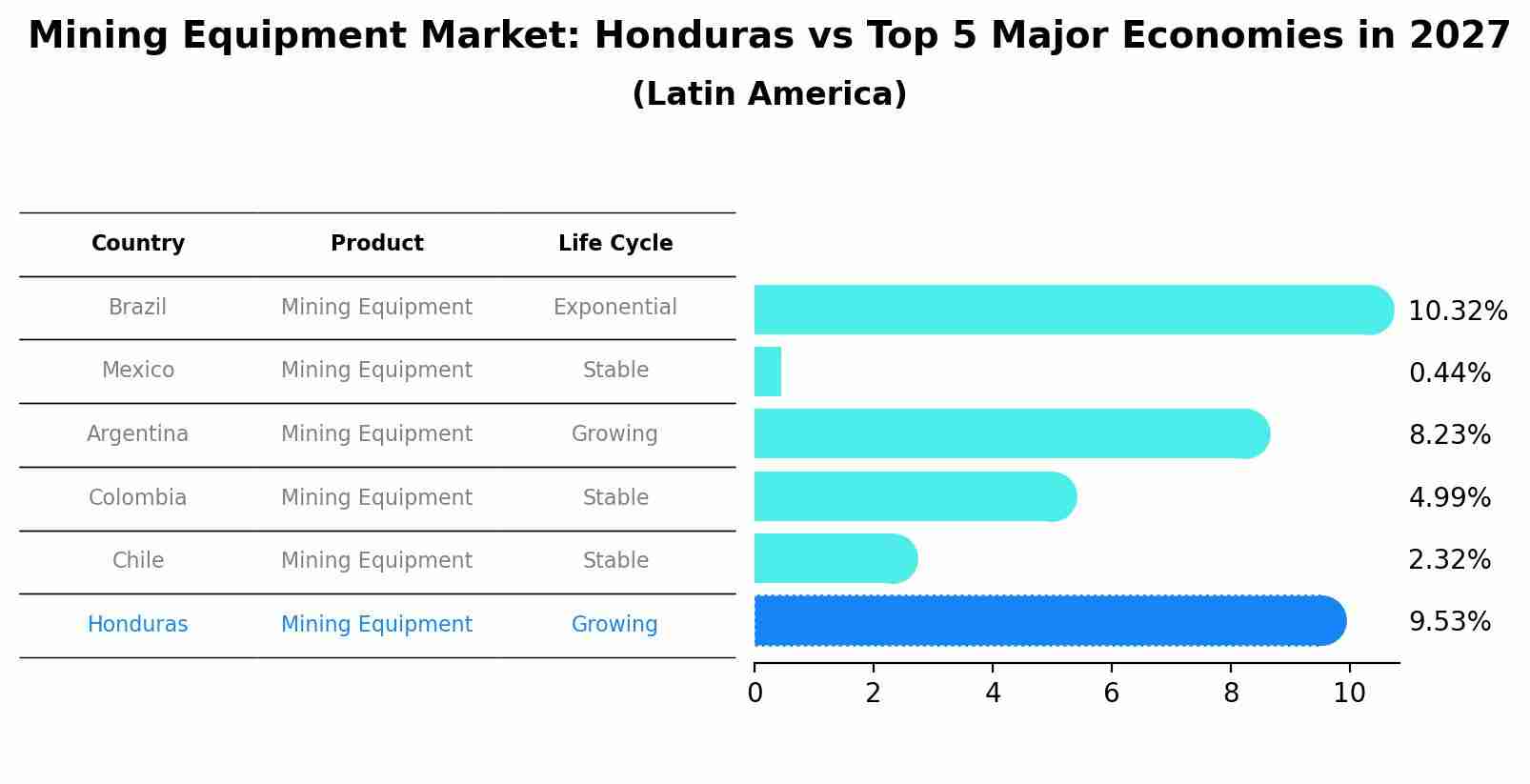 Mining Equipment Market: Honduras vs Top 5 Major Economies in 2027
(Latin America)

| Country | Product | Life Cycle |
|---|---|---|
| Brazil | Mining Equipment | Exponential |
| Mexico | Mining Equipment | Stable |
| Argentina | Mining Equipment | Growing |
| Colombia | Mining Equipment | Stable |
| Chile | Mining Equipment | Stable |
| Honduras | Mining Equipment | Growing |

10.32%
0.44%
8.23%
4.99%
2.32%
9.53%

0 2 4 6 8 10